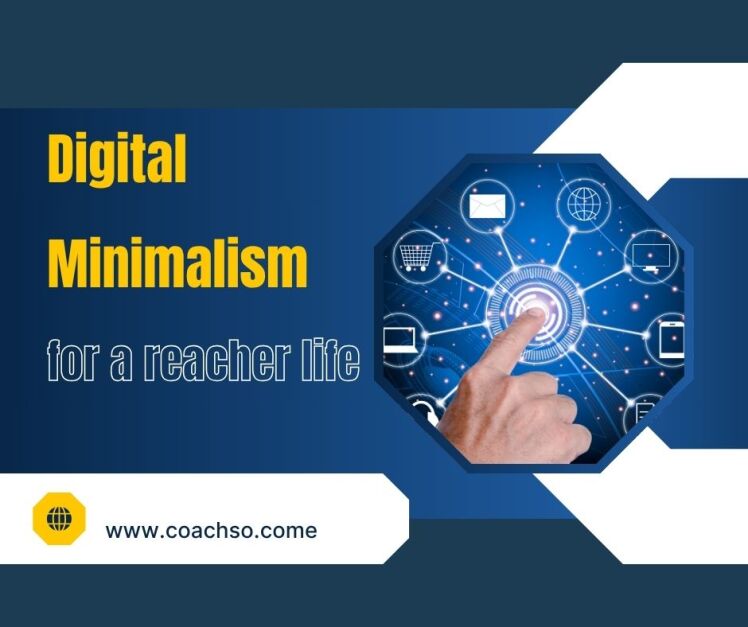 Digital
Minimalism
for a reacher life

www.coachso.come